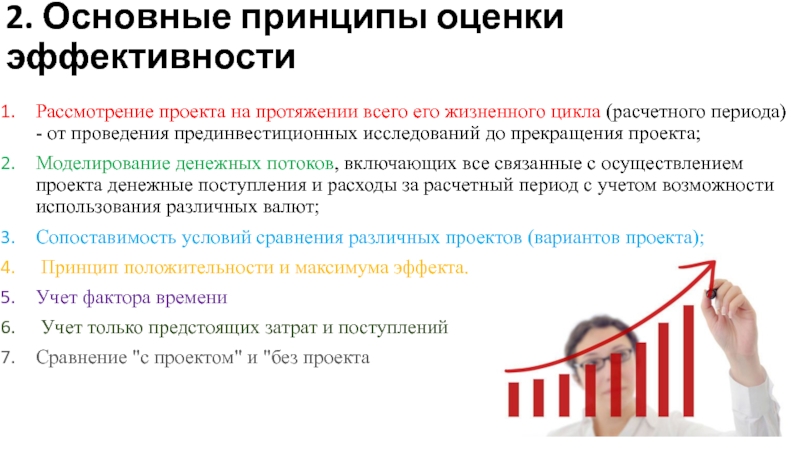 2. Основные принципы оценки эффективности

1. Рассмотрение проекта на протяжении всего его жизненного цикла (расчетного периода) - от проведения прединвестиционных исследований до прекращения проекта;
2. Моделирование денежных потоков, включающих все связанные с осуществлением проекта денежные поступления и расходы за расчетный период с учетом возможности использования различных валют;
3. Сопоставимость условий сравнения различных проектов (вариантов проекта);
4. Принцип положительности и максимума эффекта.
5. Учет фактора времени
6. Учет только предстоящих затрат и поступлений
7. Сравнение "с проектом" и "без проекта